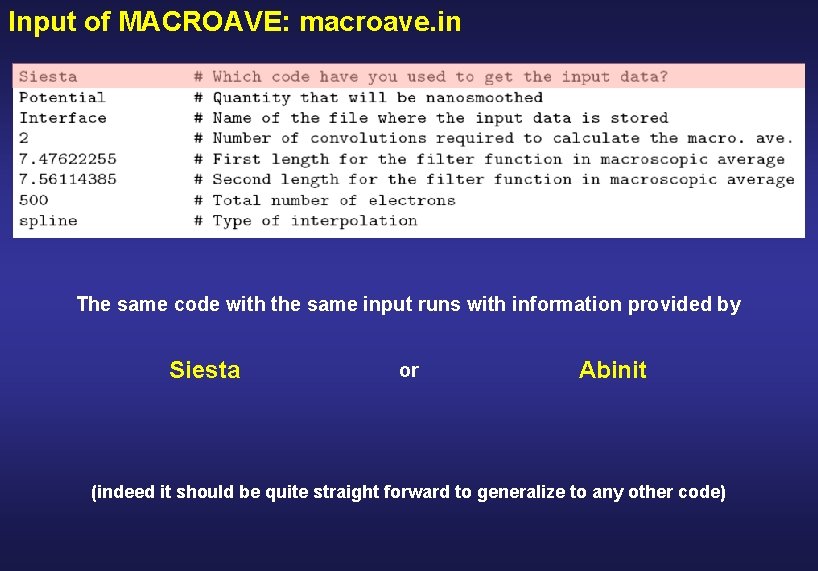 Input of MACROAVE: macroave.in

Siesta # Which code have you used to get the input data?
Potential # Quantity that will be nanosmoothed
Interface # Name of the file where the input data is stored
2 # Number of convolutions required to calculate the macro. ave.
7.47622255 # First length for the filter function in macroscopic average
7.56114385 # Second length for the filter function in macroscopic average
500 # Total number of electrons
spline # Type of interpolation

The same code with the same input runs with information provided by

Siesta or Abinit

(indeed it should be quite straight forward to generalize to any other code)